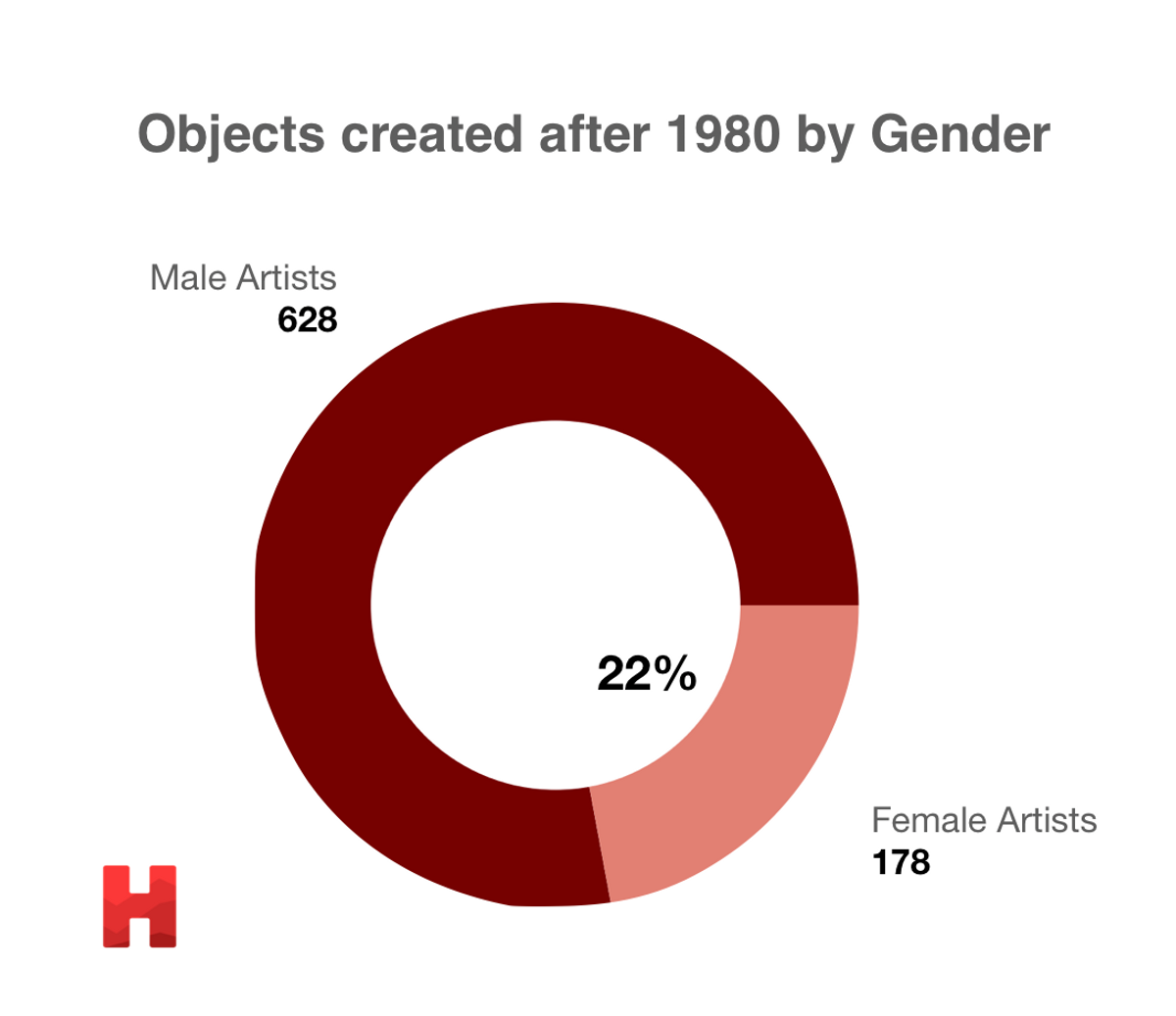 Objects created after 1980 by Gender

Male Artists
628

22%

Female Artists
178

H